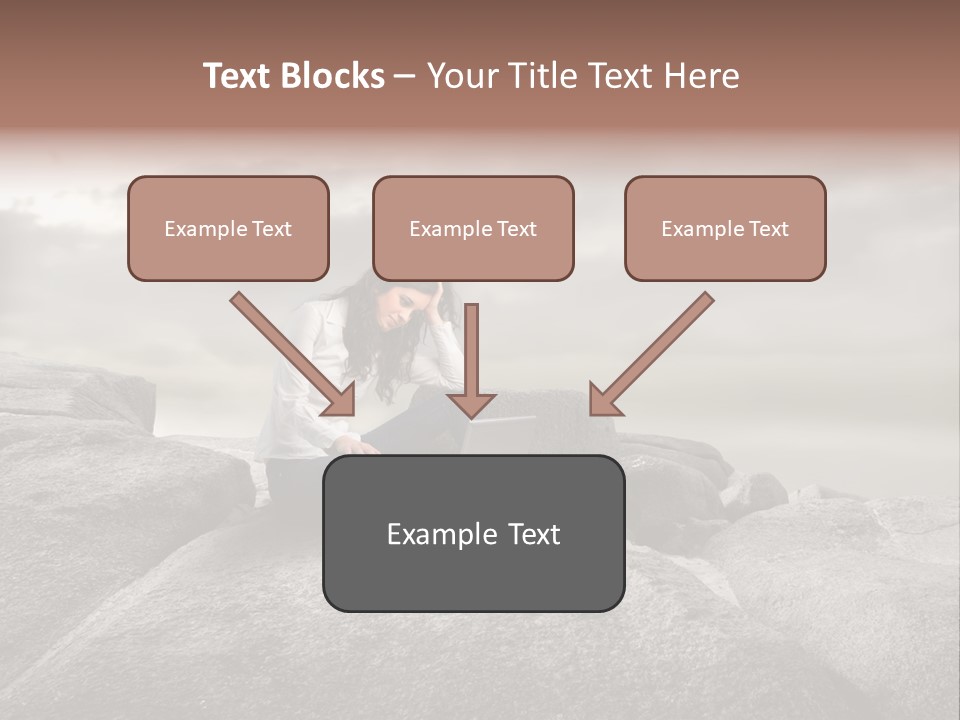 Text Blocks – Your Title Text Here

Example Text

Example Text

Example Text

Example Text